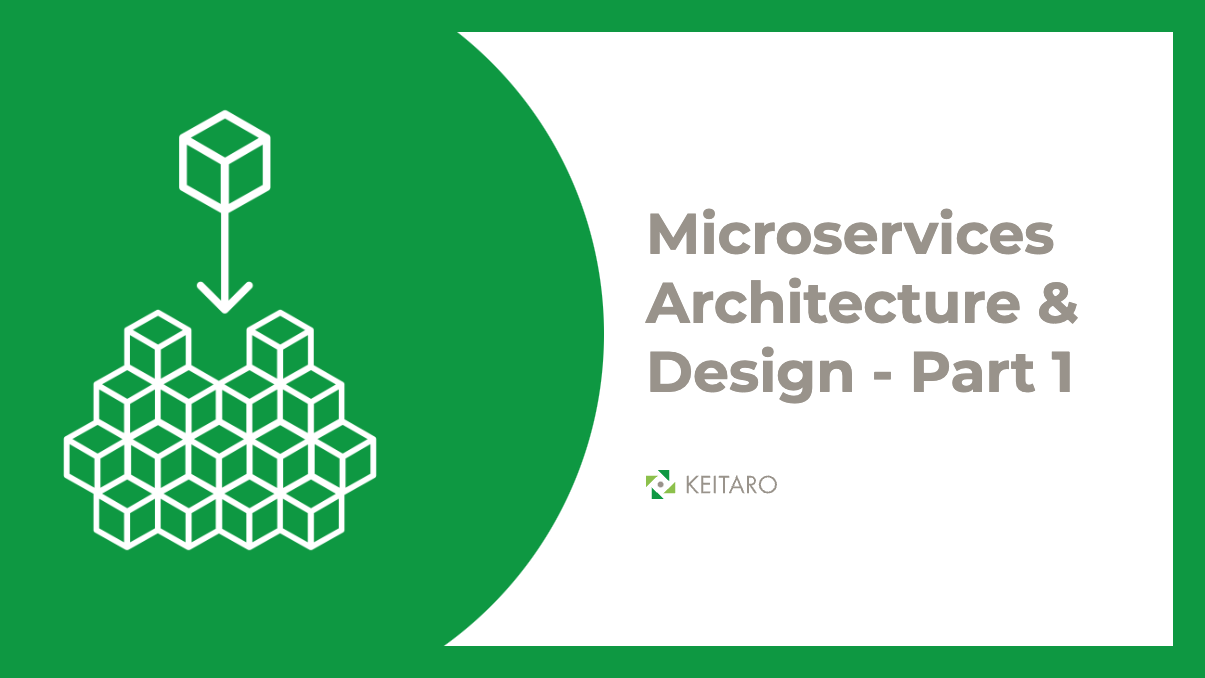 Microservices Architecture & Design - Part 1

KEITARO